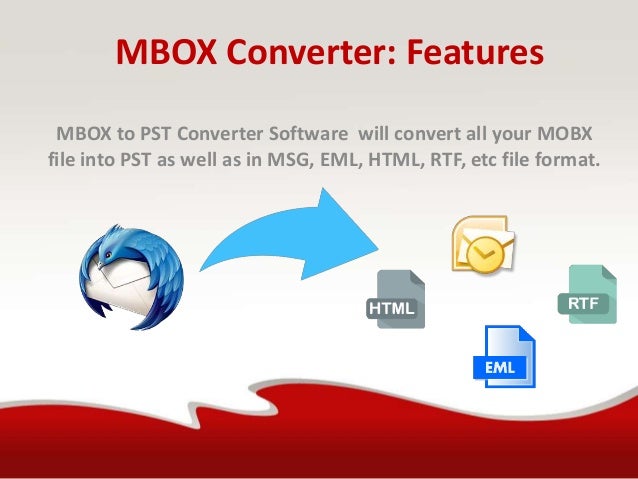 MBOX Converter: Features

MBOX to PST Converter Software will convert all your MOBX file into PST as well as in MSG, EML, HTML, RTF, etc file format.

HTML

RTF

EML